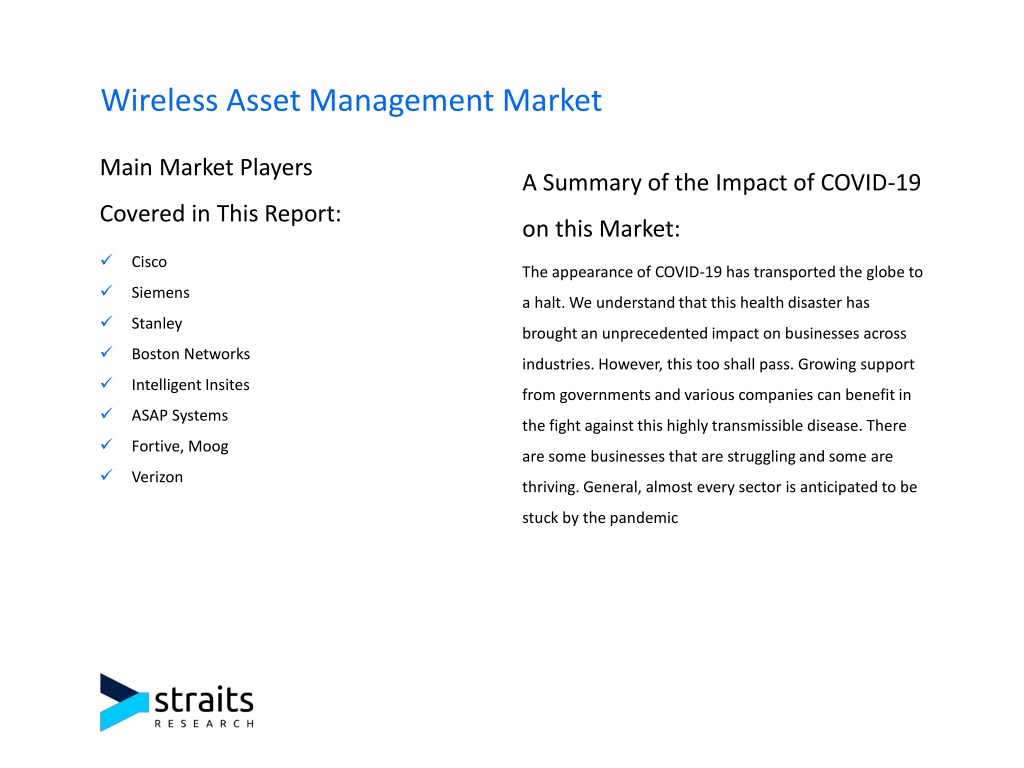 Wireless Asset Management Market

Main Market Players

Covered in This Report:

✓ Cisco
✓ Siemens
✓ Stanley
✓ Boston Networks
✓ Intelligent Insites
✓ ASAP Systems
✓ Fortive, Moog
✓ Verizon

A Summary of the Impact of COVID-19 on this Market:

The appearance of COVID-19 has transported the globe to a halt. We understand that this health disaster has brought an unprecedented impact on businesses across industries. However, this too shall pass. Growing support from governments and various companies can benefit in the fight against this highly transmissible disease. There are some businesses that are struggling and some are thriving. General, almost every sector is anticipated to be stuck by the pandemic

straits
RESEARCH